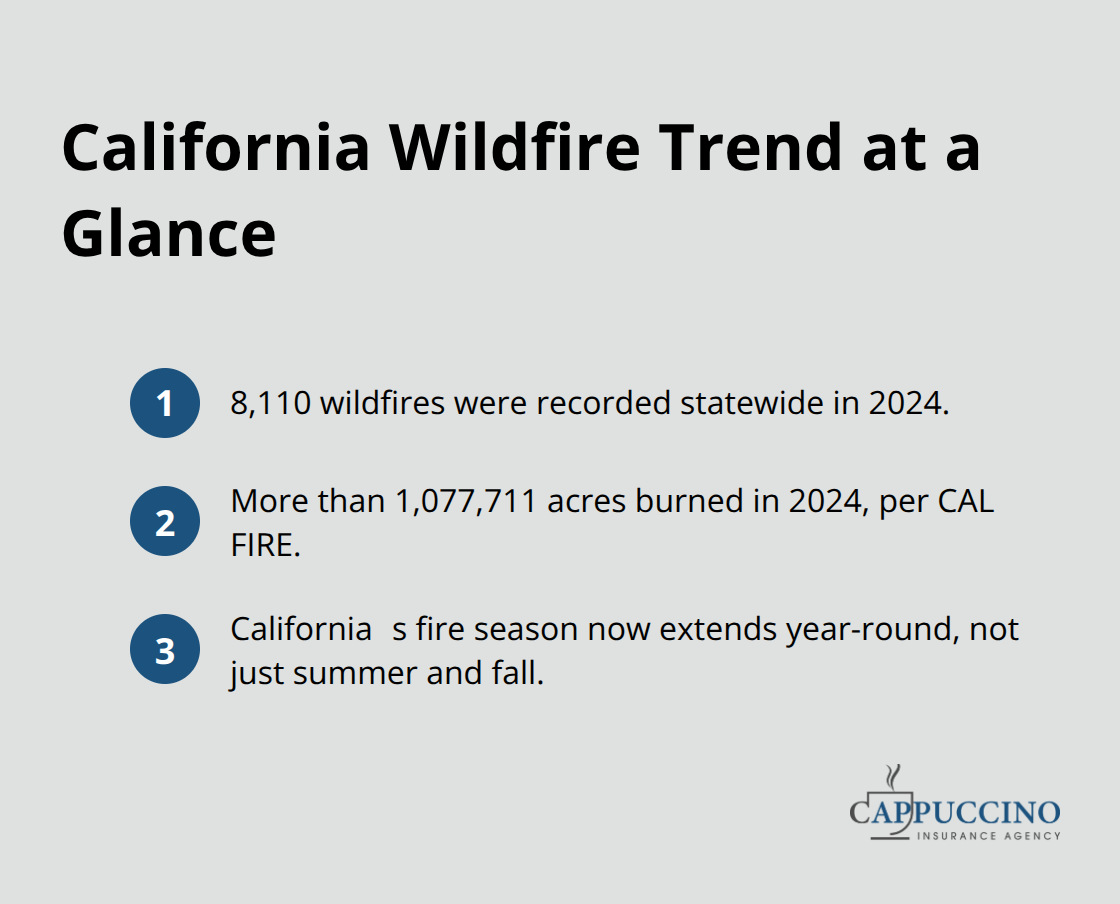 California Wildfire Trend at a Glance

1 8,110 wildfires were recorded statewide in 2024.

2 More than 1,077,711 acres burned in 2024, per CAL FIRE.

3 California s fire season now extends year-round, not just summer and fall.

CAPPUCCINO
INSURANCE AGENCY